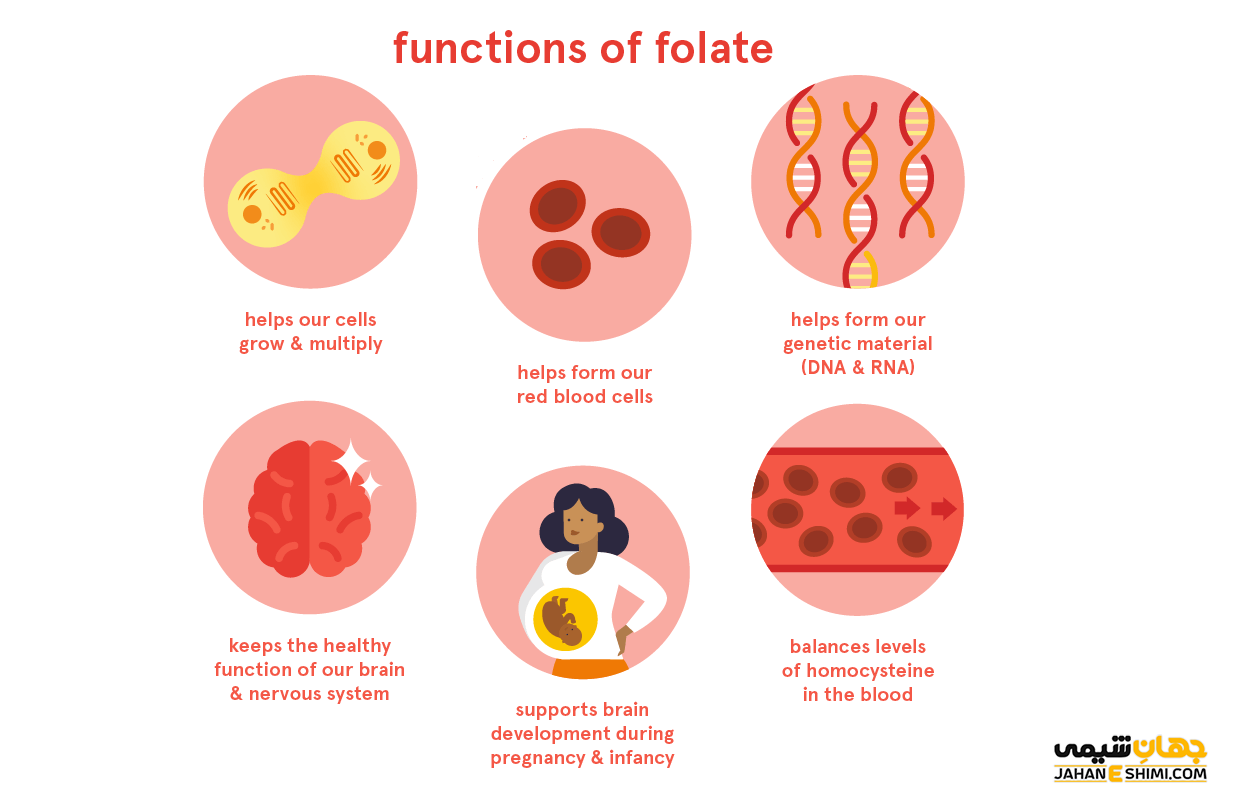 functions of folate

helps our cells grow & multiply

helps form our red blood cells

helps form our genetic material (DNA & RNA)

keeps the healthy function of our brain & nervous system

supports brain development during pregnancy & infancy

balances levels of homocysteine in the blood

جهان شیمی
JAHANESHIMI.COM